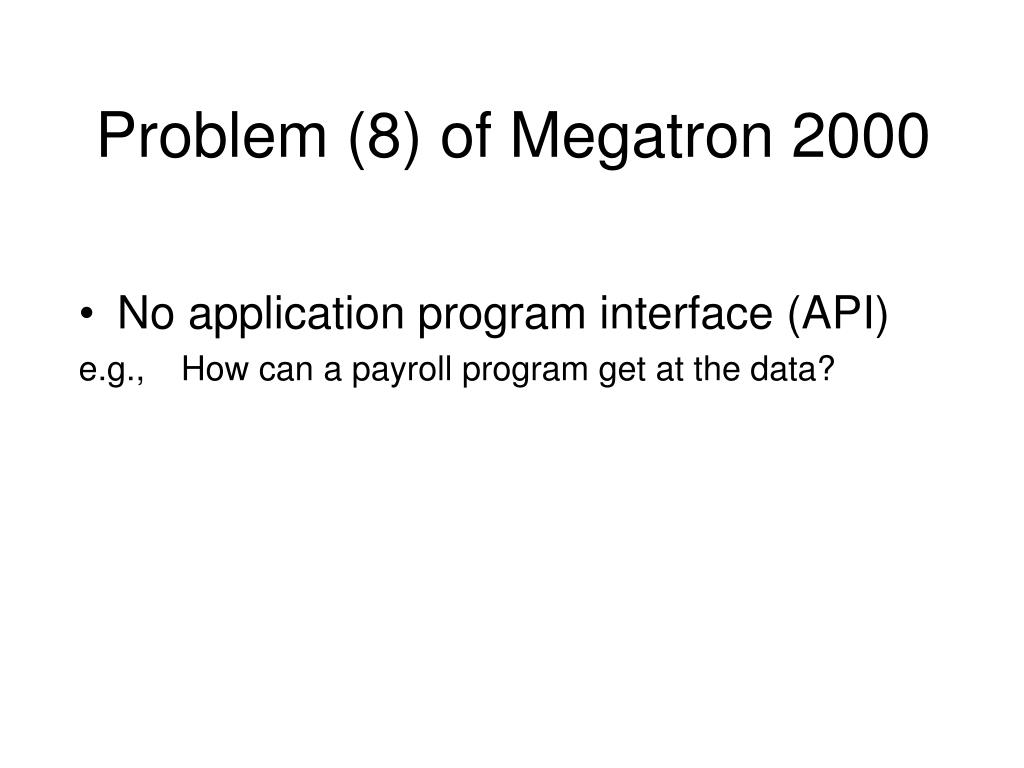 Problem (8) of Megatron 2000

• No application program interface (API)
e.g., How can a payroll program get at the data?